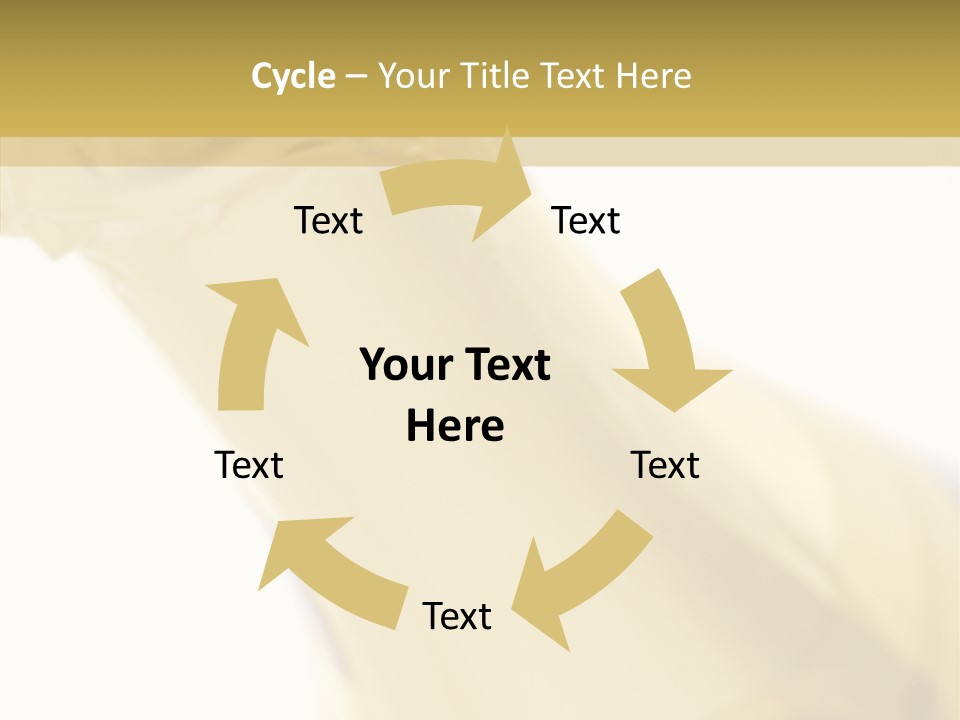 Cycle – Your Title Text Here

Text

Text

Your Text Here

Text

Text

Text